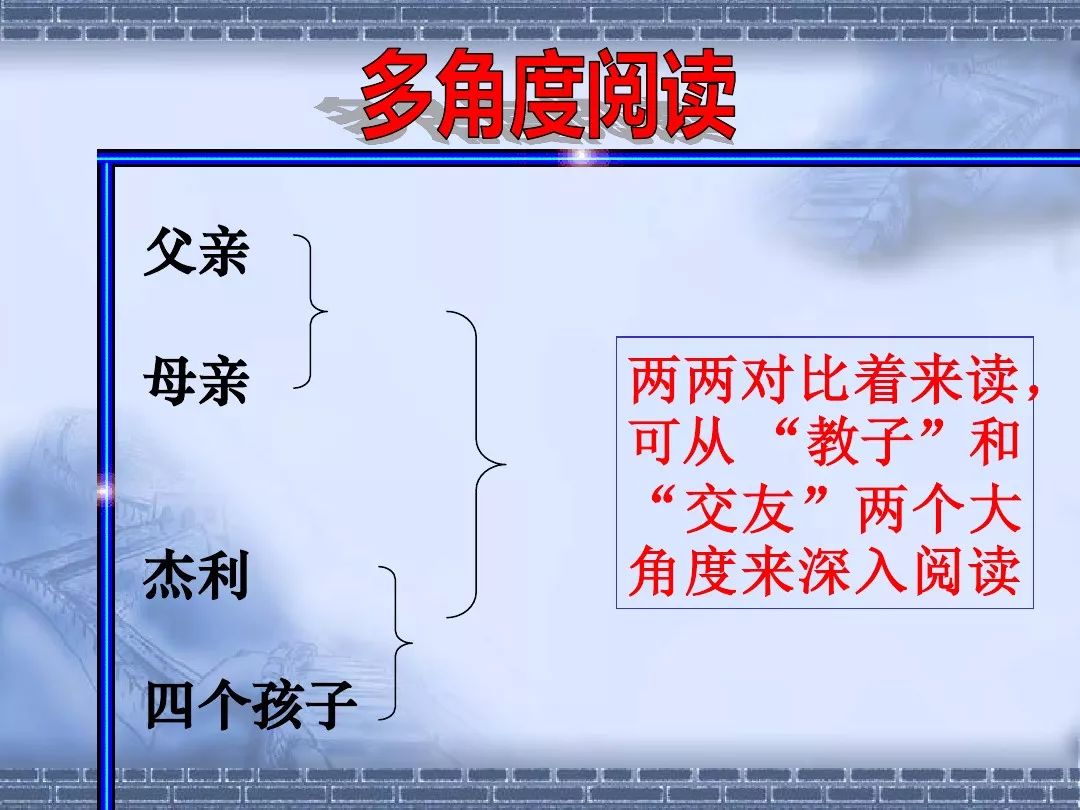 多角度阅读

父亲

母亲

杰利

四个孩子

两两对比着来读，可从“教子”和“交友”两个大角度来深入阅读